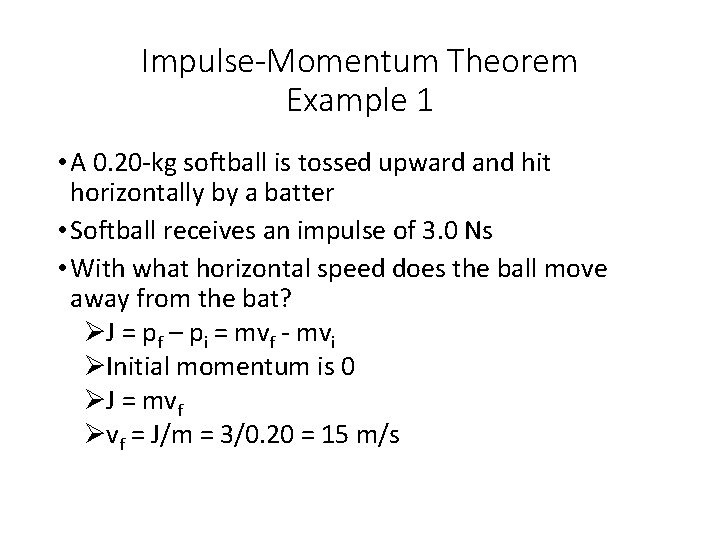 Impulse-Momentum Theorem
Example 1

• A 0.20-kg softball is tossed upward and hit horizontally by a batter

• Softball receives an impulse of 3.0 Ns

• With what horizontal speed does the ball move away from the bat?

➢ $J = p_f – p_i = mv_f - mv_i$

➢ Initial momentum is 0

➢ $J = mv_f$

➢ $v_f = J/m = 3/0.20 = 15$ m/s